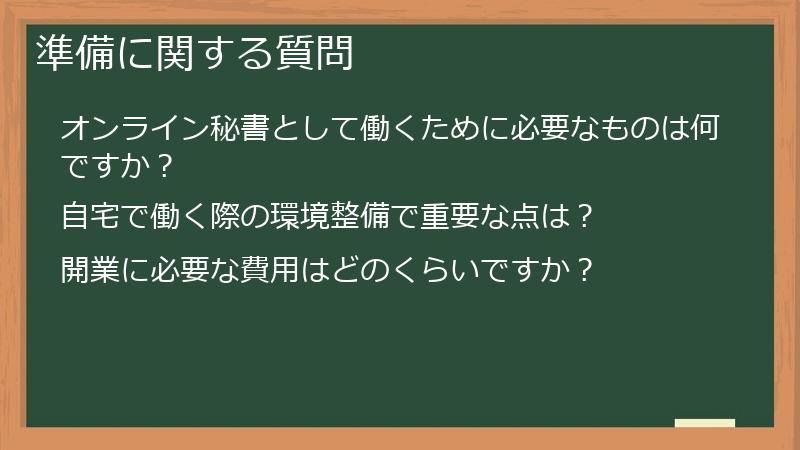 準備に関する質問

オンライン秘書として働くために必要なものは何ですか？

自宅で働く際の環境整備で重要な点は？

開業に必要な費用はどのくらいですか？